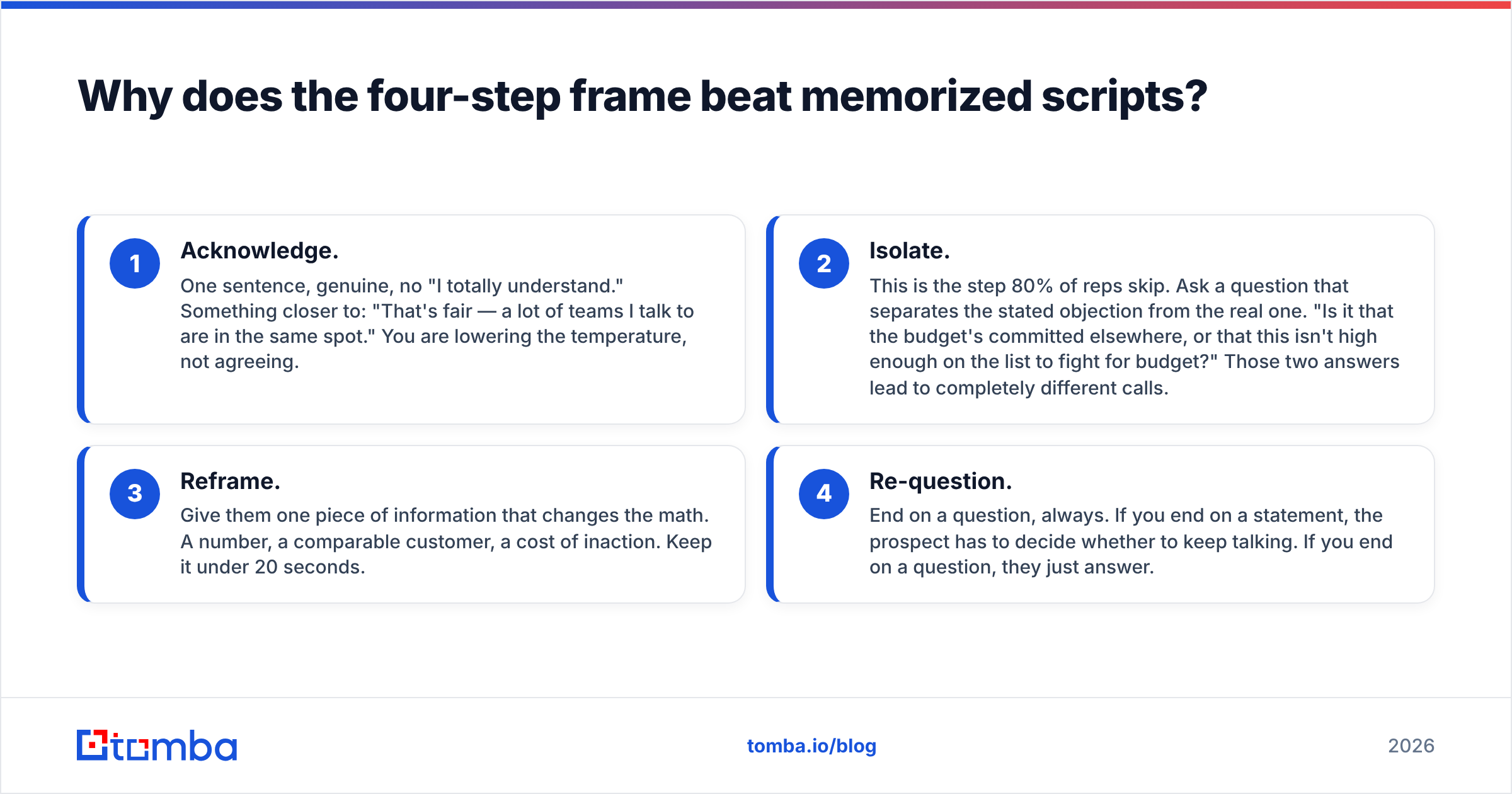 Why does the four-step frame beat memorized scripts?

1

Acknowledge.

One sentence, genuine, no "I totally understand." Something closer to: "That's fair — a lot of teams I talk to are in the same spot." You are lowering the temperature, not agreeing.

2

Isolate.

This is the step 80% of reps skip. Ask a question that separates the stated objection from the real one. "Is it that the budget's committed elsewhere, or that this isn't high enough on the list to fight for budget?" Those two answers lead to completely different calls.

3

Reframe.

Give them one piece of information that changes the math. A number, a comparable customer, a cost of inaction. Keep it under 20 seconds.

4

Re-question.

End on a question, always. If you end on a statement, the prospect has to decide whether to keep talking. If you end on a question, they just answer.

tomba

tomba.io/blog

2026